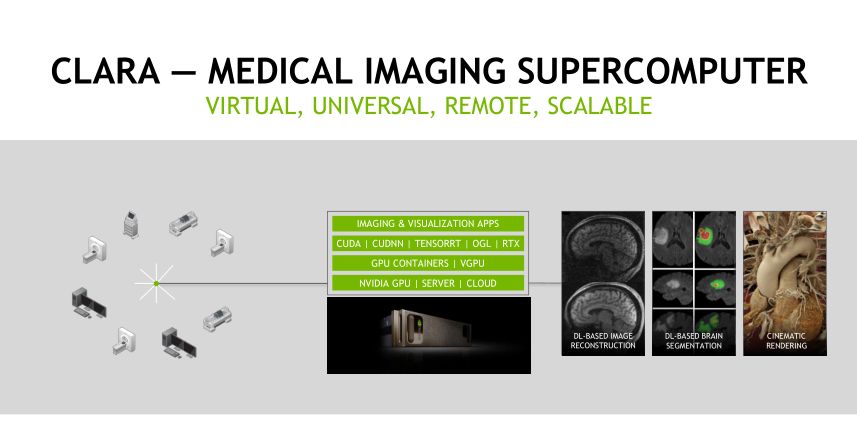 CLARA — MEDICAL IMAGING SUPERCOMPUTER
VIRTUAL, UNIVERSAL, REMOTE, SCALABLE

IMAGING & VISUALIZATION APPS
CUDA | CUDNN | TENSORRT | OGL | RTX
GPU CONTAINERS | VGPU
NVIDIA GPU | SERVER | CLOUD

DL-BASED IMAGE RECONSTRUCTION

DL-BASED BRAIN SEGMENTATION

CINEMATIC RENDERING